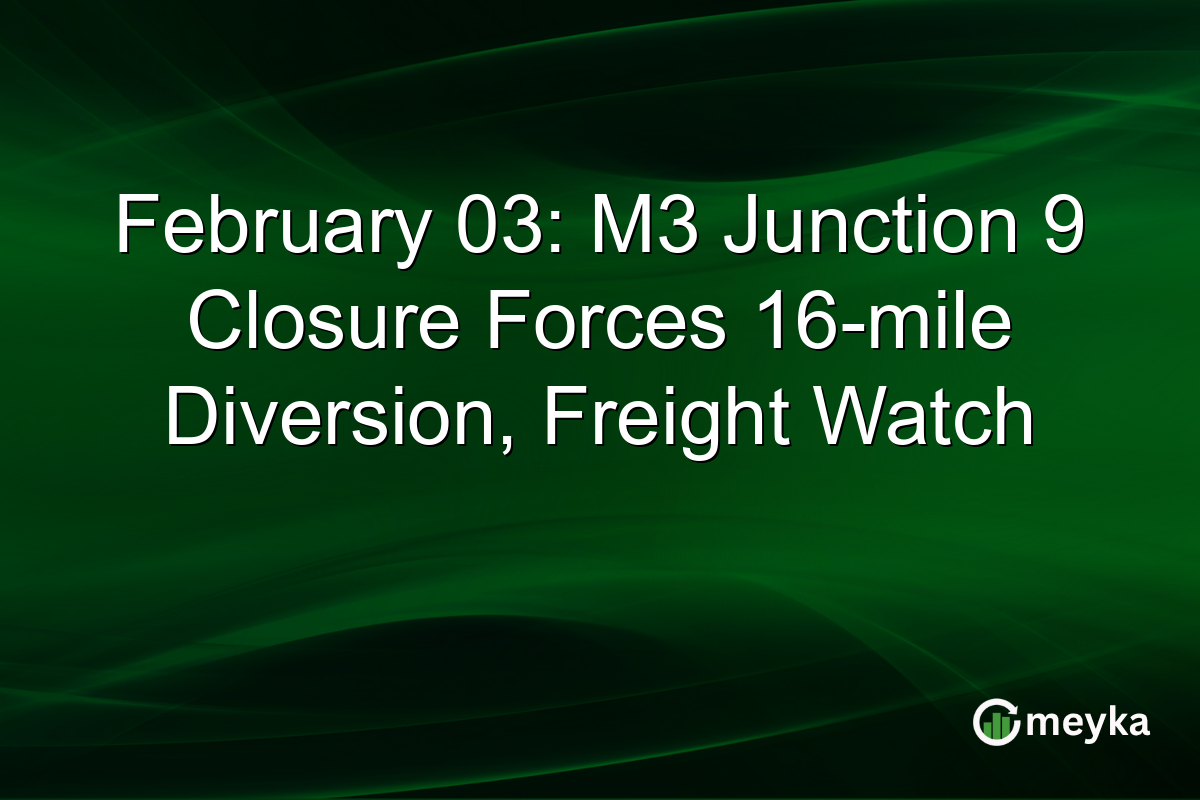 February 03: M3 Junction 9 Closure Forces 16-mile Diversion, Freight Watch

meyka